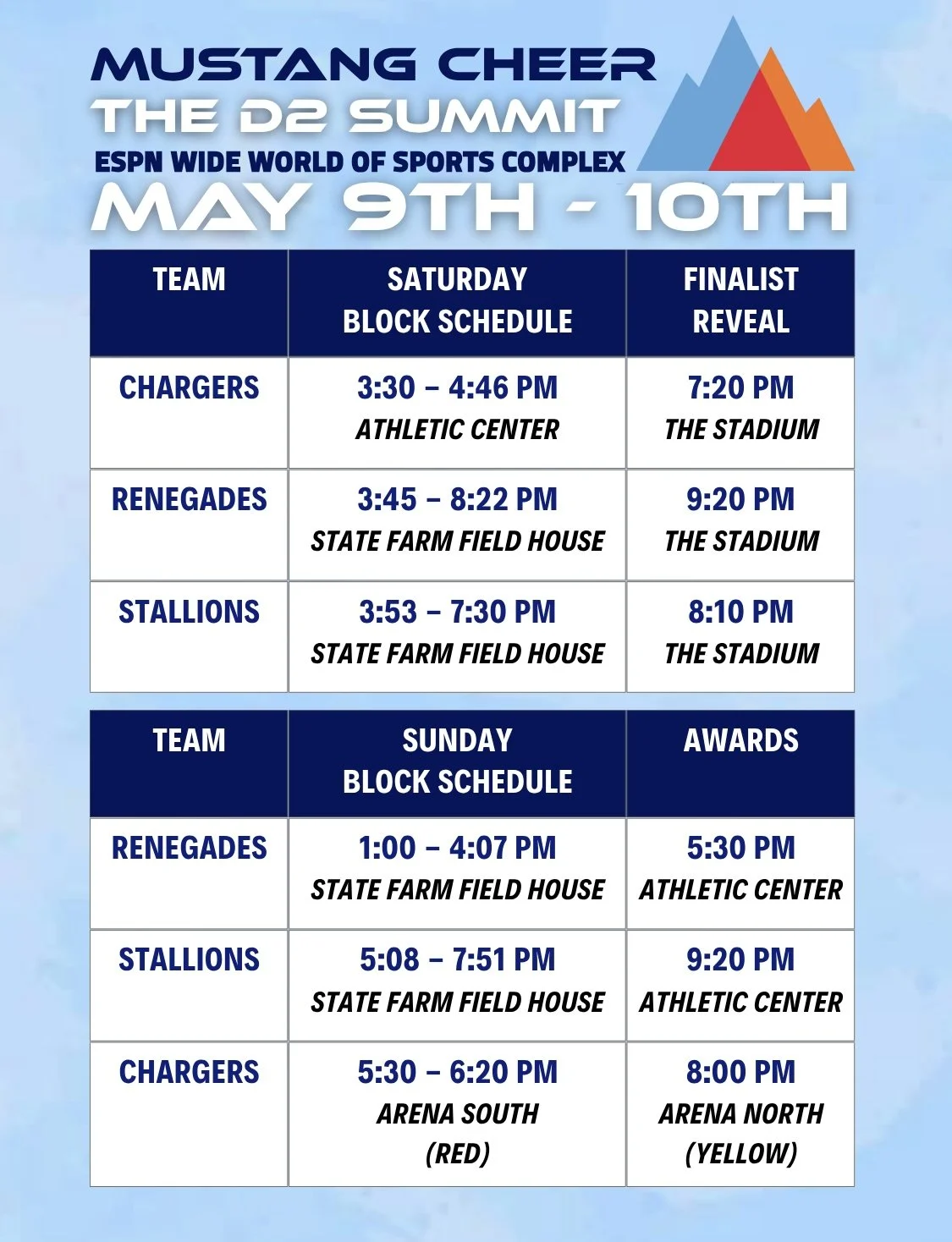 MUSTANG CHEER
THE D2 SUMMIT
ESPN WIDE WORLD OF SPORTS COMPLEX
MAY 9TH - 10TH

| TEAM | SATURDAY BLOCK SCHEDULE | FINALIST REVEAL |
|---|---|---|
| CHARGERS | 3:30 – 4:46 PM ATHLETIC CENTER | 7:20 PM THE STADIUM |
| RENEGADES | 3:45 – 8:22 PM STATE FARM FIELD HOUSE | 9:20 PM THE STADIUM |
| STALLIONS | 3:53 – 7:30 PM STATE FARM FIELD HOUSE | 8:10 PM THE STADIUM |

| TEAM | SUNDAY BLOCK SCHEDULE | AWARDS |
|---|---|---|
| RENEGADES | 1:00 – 4:07 PM STATE FARM FIELD HOUSE | 5:30 PM ATHLETIC CENTER |
| STALLIONS | 5:08 – 7:51 PM STATE FARM FIELD HOUSE | 9:20 PM ATHLETIC CENTER |
| CHARGERS | 5:30 – 6:20 PM ARENA SOUTH (RED) | 8:00 PM ARENA NORTH (YELLOW) |